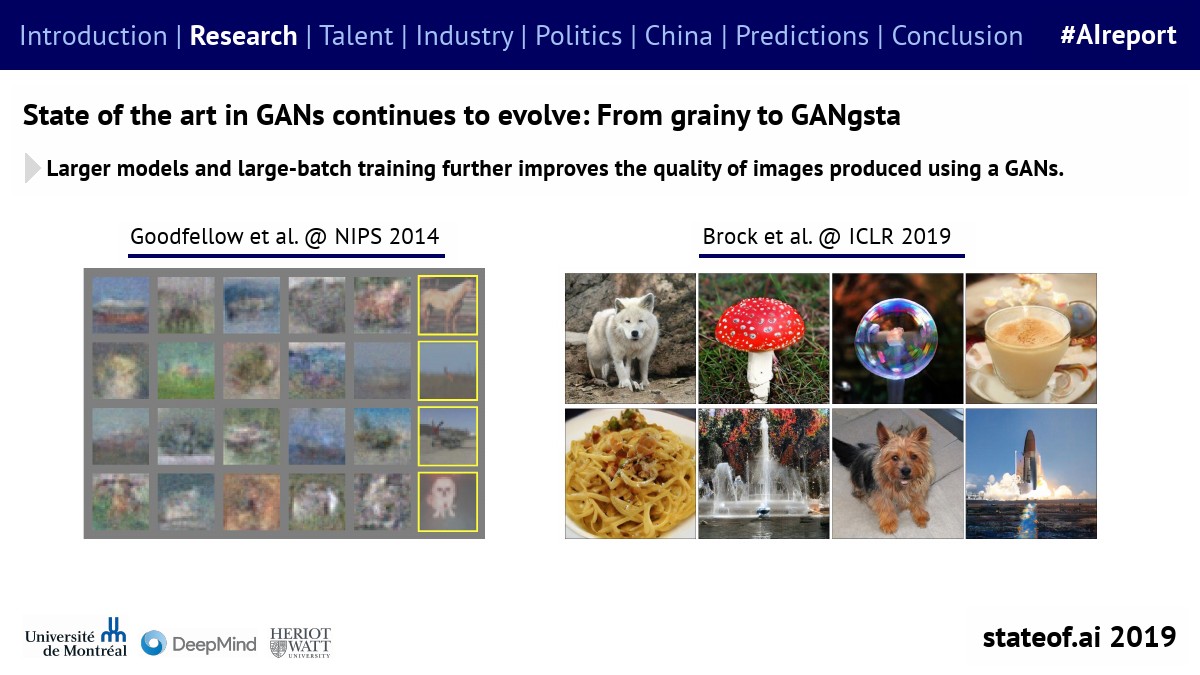 Introduction | Research | Talent | Industry | Politics | China | Predictions | Conclusion #AIreport

State of the art in GANs continues to evolve: From grainy to GANgsta

Larger models and large-batch training further improves the quality of images produced using a GANs.

Goodfellow et al. @ NIPS 2014

Brock et al. @ ICLR 2019

Université de Montréal

DeepMind

HERIOT WATT UNIVERSITY

stateof.ai 2019